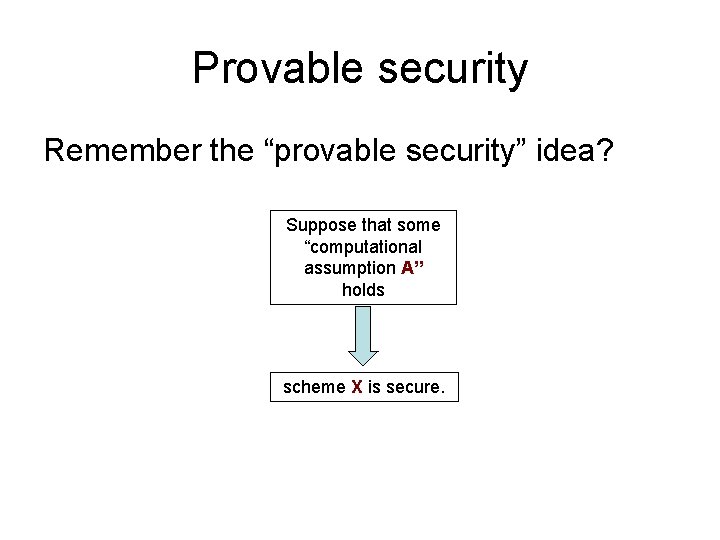 Provable security

Remember the “provable security” idea?

Suppose that some “computational assumption A” holds

scheme X is secure.